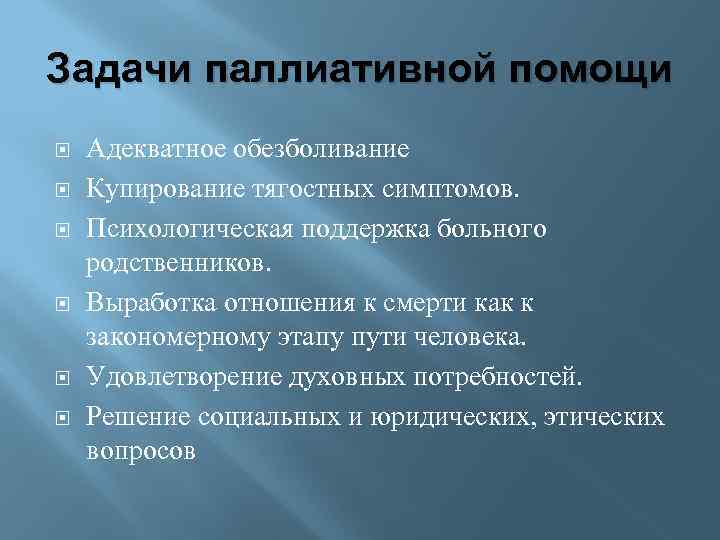 Задачи паллиативной помощи

Адекватное обезболивание

Купирование тягостных симптомов.

Психологическая поддержка больного родственников.

Выработка отношения к смерти как к закономерному этапу пути человека.

Удовлетворение духовных потребностей.

Решение социальных и юридических, этических вопросов